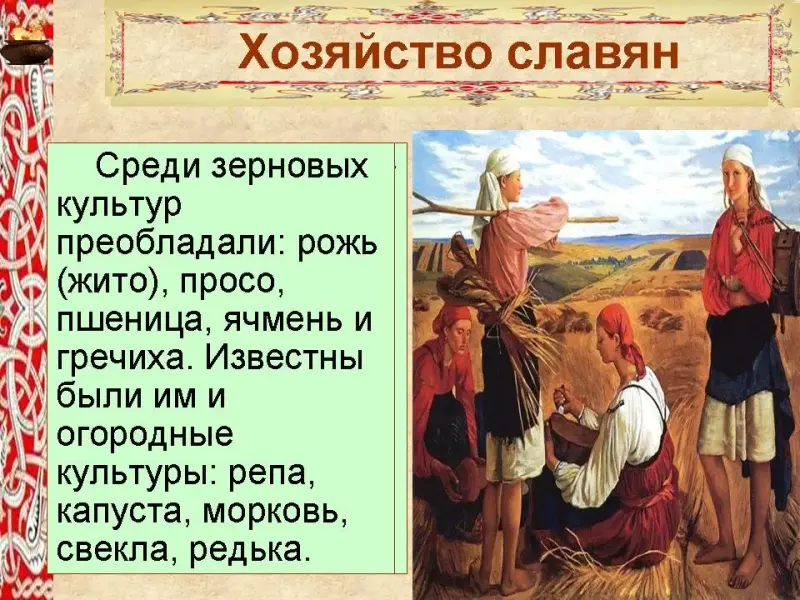 Хозяйство славян

Среди зерновых культур преобладали: рожь (жито), просо, пшеница, ячмень и гречиха. Известны были им и огородные культуры: репа, капуста, морковь, свекла, редька.